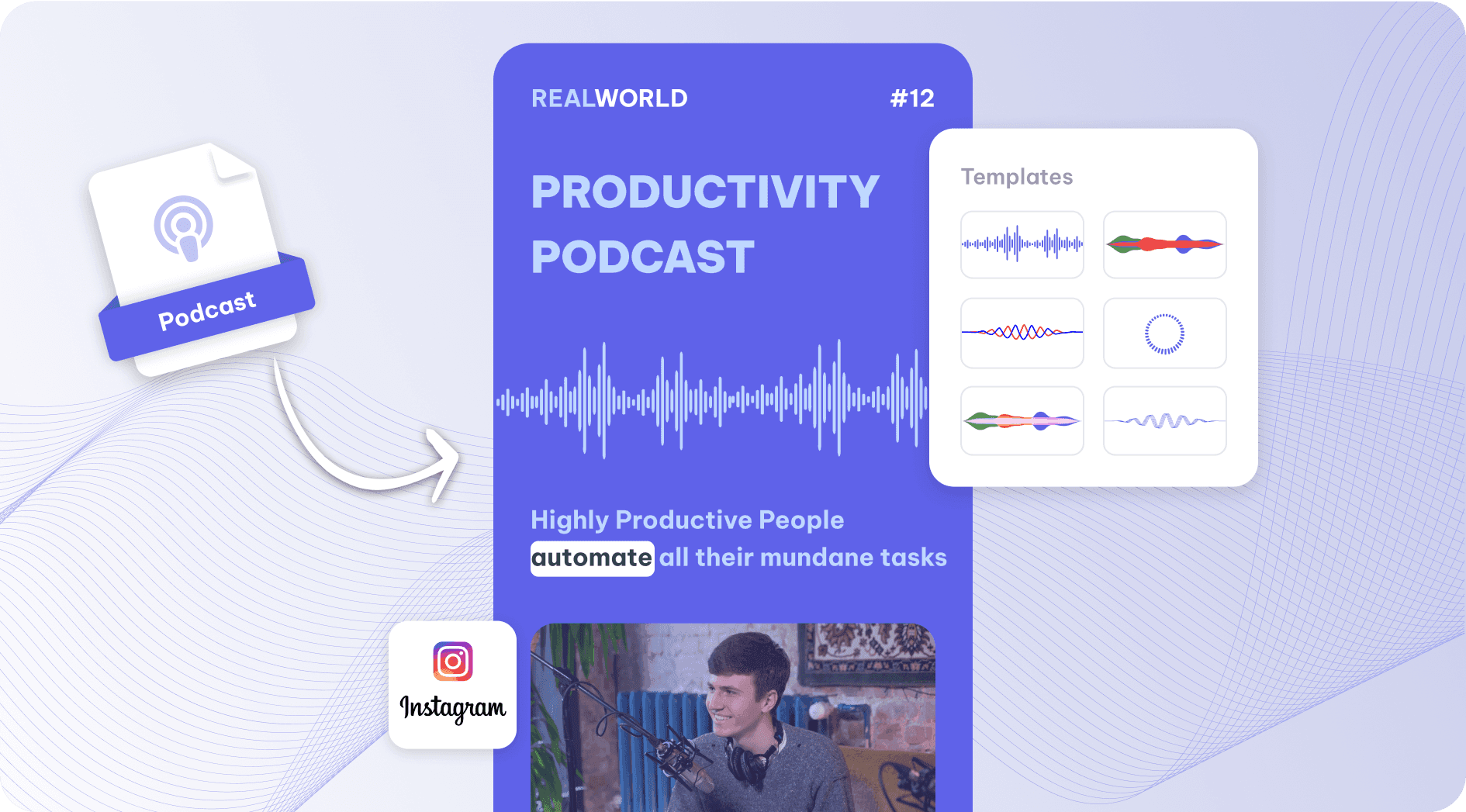 Podcast

REALWORLD #12

PRODUCTIVITY PODCAST

Highly Productive People automate all their mundane tasks

Templates

Instagram